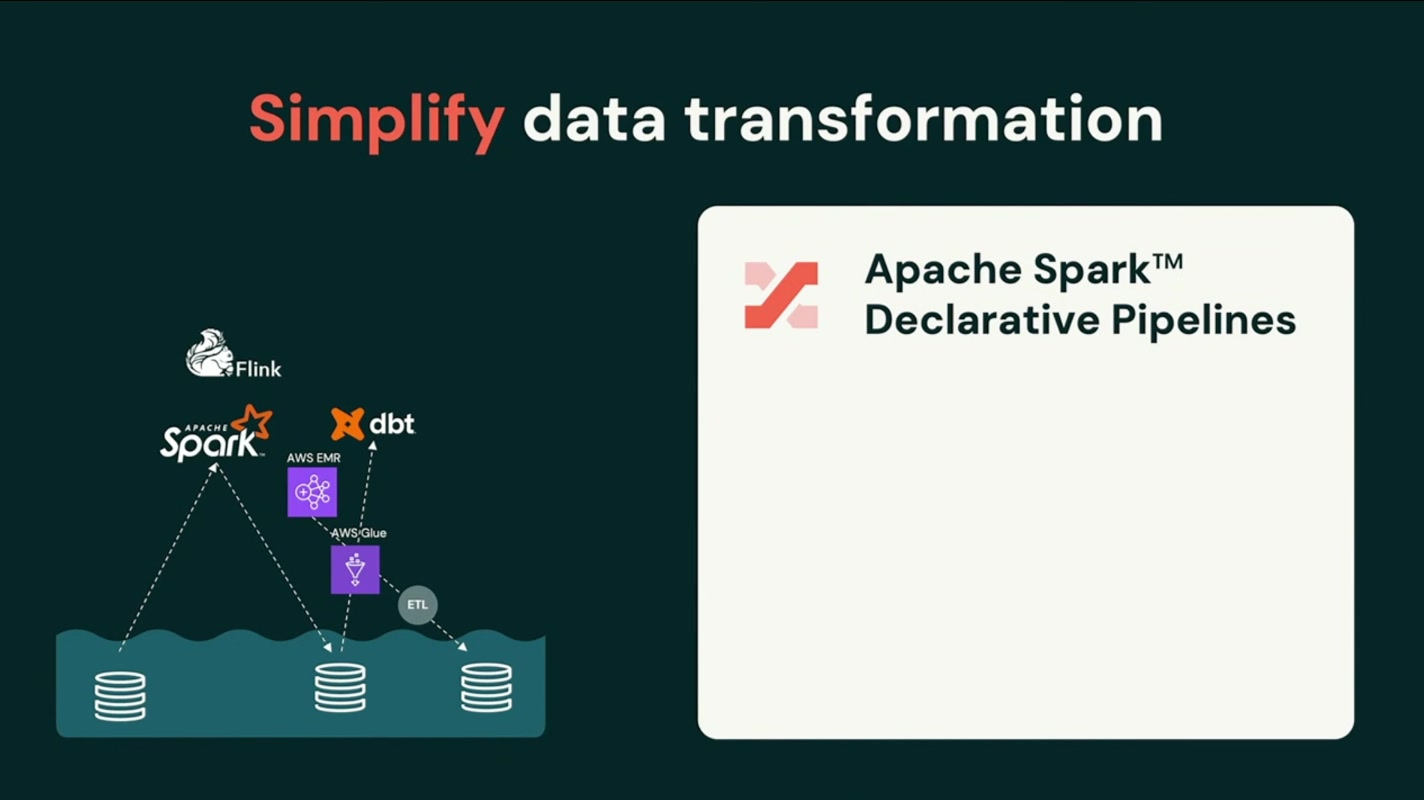 Simplify data transformation

Flink

APACHE Spark

dbt

AWS EMR

AWS Glue

ETL

Apache Spark™
Declarative Pipelines